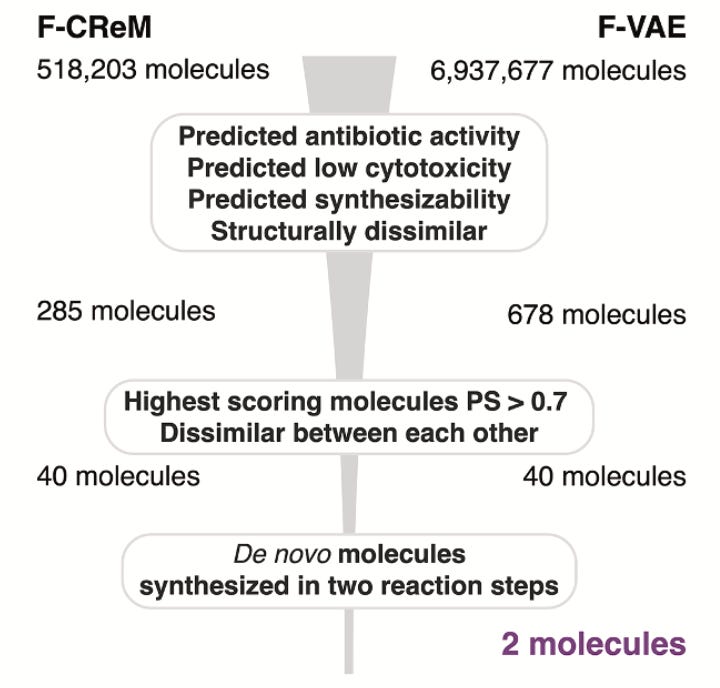 F-CReM

F-VAE

518,203 molecules

6,937,677 molecules

Predicted antibiotic activity
Predicted low cytotoxicity
Predicted synthesizability
Structurally dissimilar

285 molecules

678 molecules

Highest scoring molecules PS > 0.7
Dissimilar between each other

40 molecules

40 molecules

De novo molecules
synthesized in two reaction steps

2 molecules